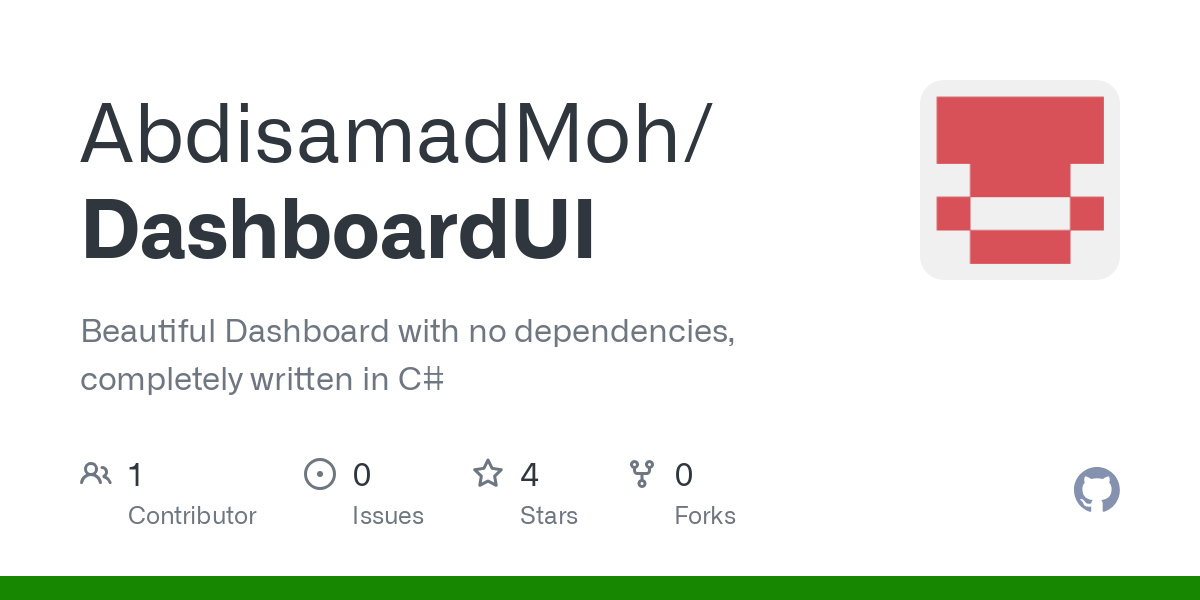 AbdisamadMoh/
DashboardUI

Beautiful Dashboard with no dependencies, completely written in C#

1
Contributor

0
Issues

4
Stars

0
Forks